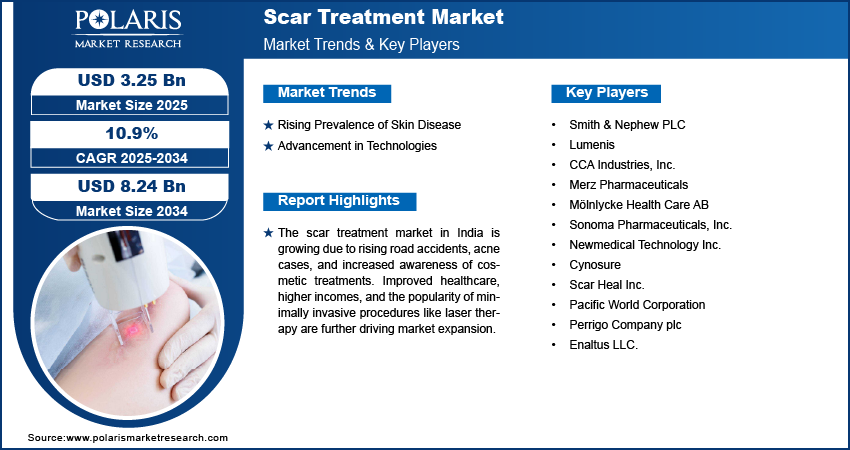 POLARIS
MARKET RESEARCH

Scar Treatment Market
Market Trends & Key Players

USD 3.25 Bn
Market Size 2025

10.9%
CAGR 2025-2034

USD 8.24 Bn
Market Size 2034

Market Trends

★ Rising Prevalence of Skin Disease
★ Advancement in Technologies

Report Highlights

★ The scar treatment market in India is growing due to rising road accidents, acne cases, and increased awareness of cosmetic treatments. Improved healthcare, higher incomes, and the popularity of minimally invasive procedures like laser therapy are further driving market expansion.

Key Players

• Smith & Nephew PLC
• Lumenis
• CCA Industries, Inc.
• Merz Pharmaceuticals
• Mölnlycke Health Care AB
• Sonoma Pharmaceuticals, Inc.
• Newmedical Technology Inc.
• Cynosure
• Scar Heal Inc.
• Pacific World Corporation
• Perrigo Company plc
• Enaltus LLC.

Source:www.polarismarketresearch.com